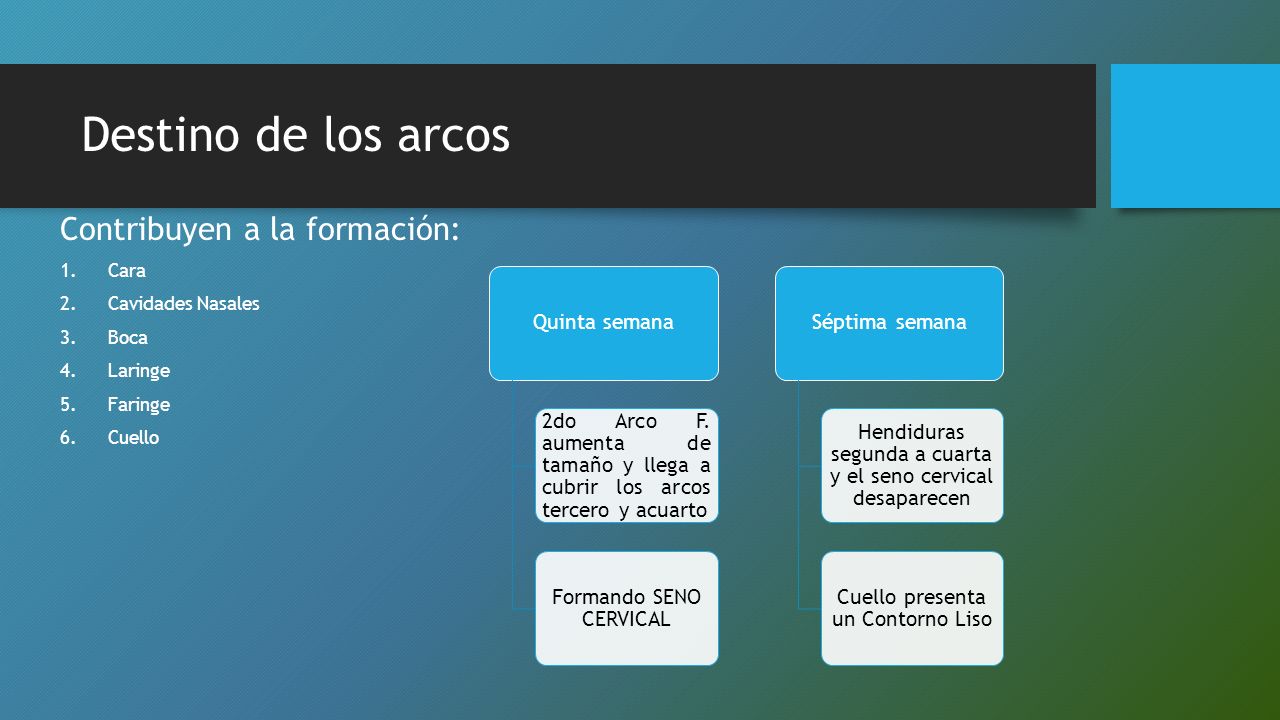 Destino de los arcos

Contribuyen a la formación:

1. Cara
2. Cavidades Nasales
3. Boca
4. Laringe
5. Faringe
6. Cuello

Quinta semana

2do Arco F. aumenta de tamaño y llega a cubrir los arcos tercero y acuarto

Formando SENO CERVICAL

Séptima semana

Hendiduras segunda a cuarta y el seno cervical desaparecen

Cuello presenta un Contorno Liso